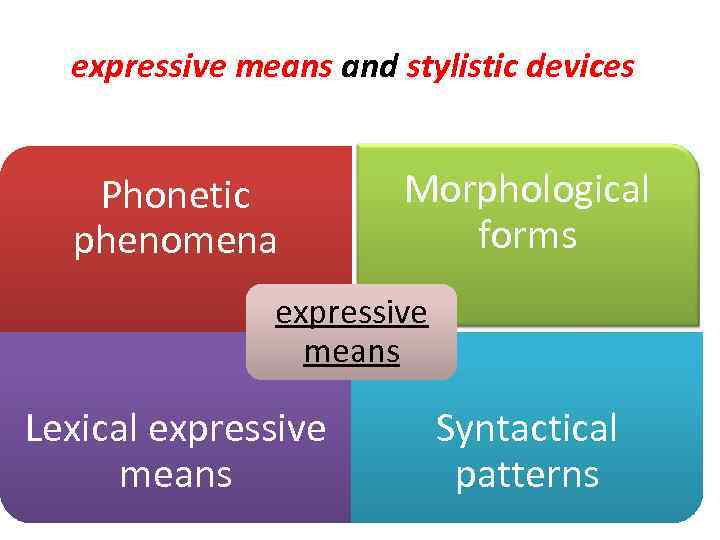 expressive means and stylistic devices

Phonetic phenomena

Morphological forms

expressive means

Lexical expressive means

Syntactical patterns